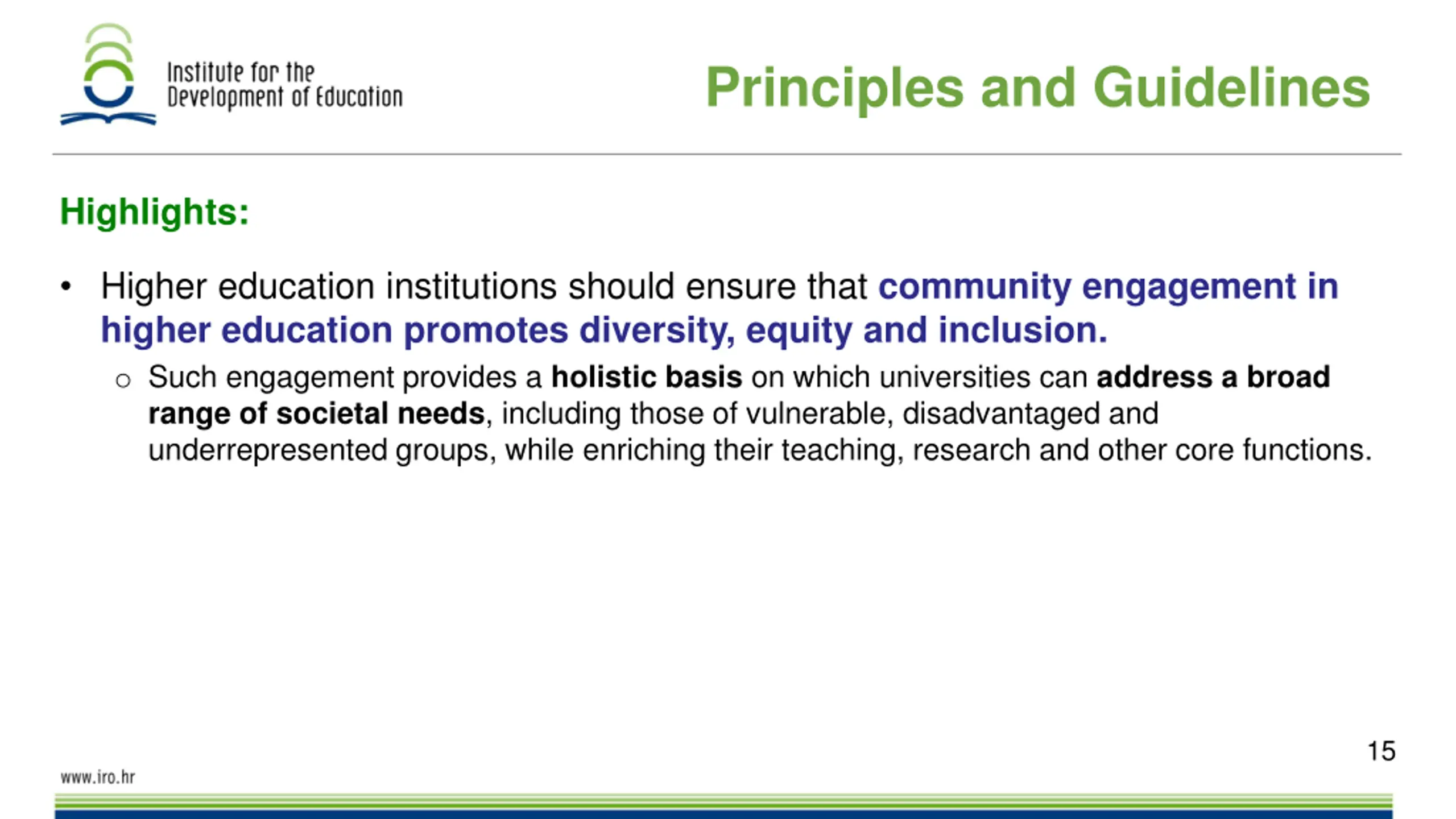 Institute for the Development of Education

Principles and Guidelines

Highlights:

• Higher education institutions should ensure that community engagement in higher education promotes diversity, equity and inclusion.

○ Such engagement provides a holistic basis on which universities can address a broad range of societal needs, including those of vulnerable, disadvantaged and underrepresented groups, while enriching their teaching, research and other core functions.

15

www.iro.hr